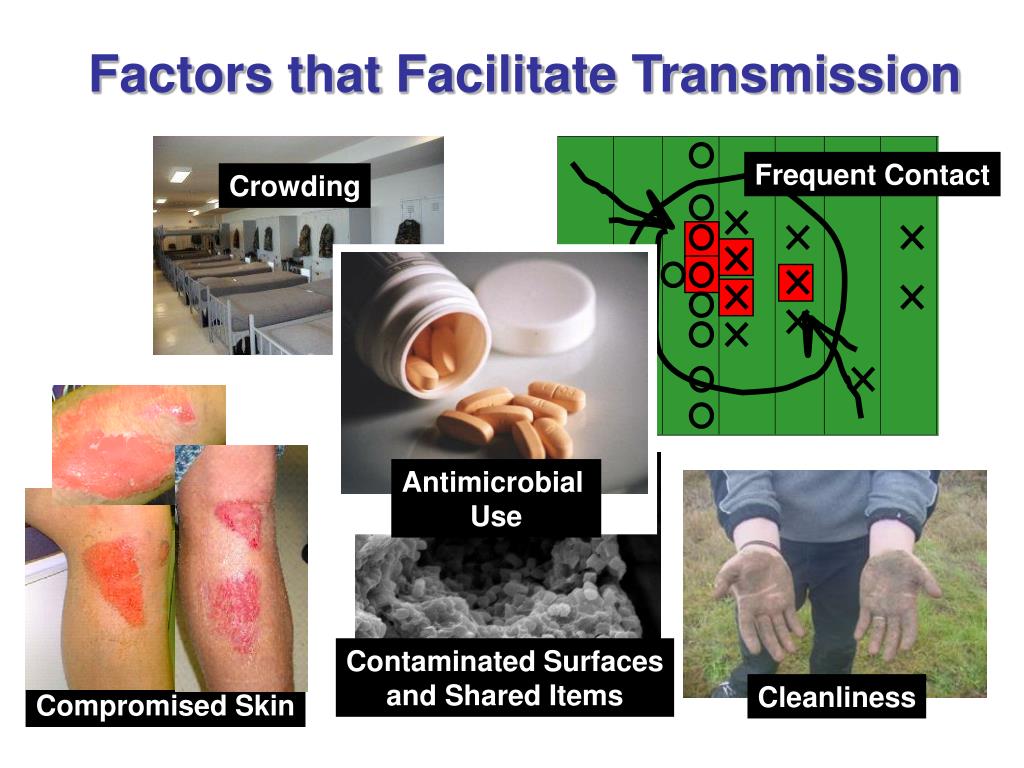 Factors that Facilitate Transmission

Crowding

Frequent Contact

Antimicrobial Use

Compromised Skin

Contaminated Surfaces and Shared Items

Cleanliness